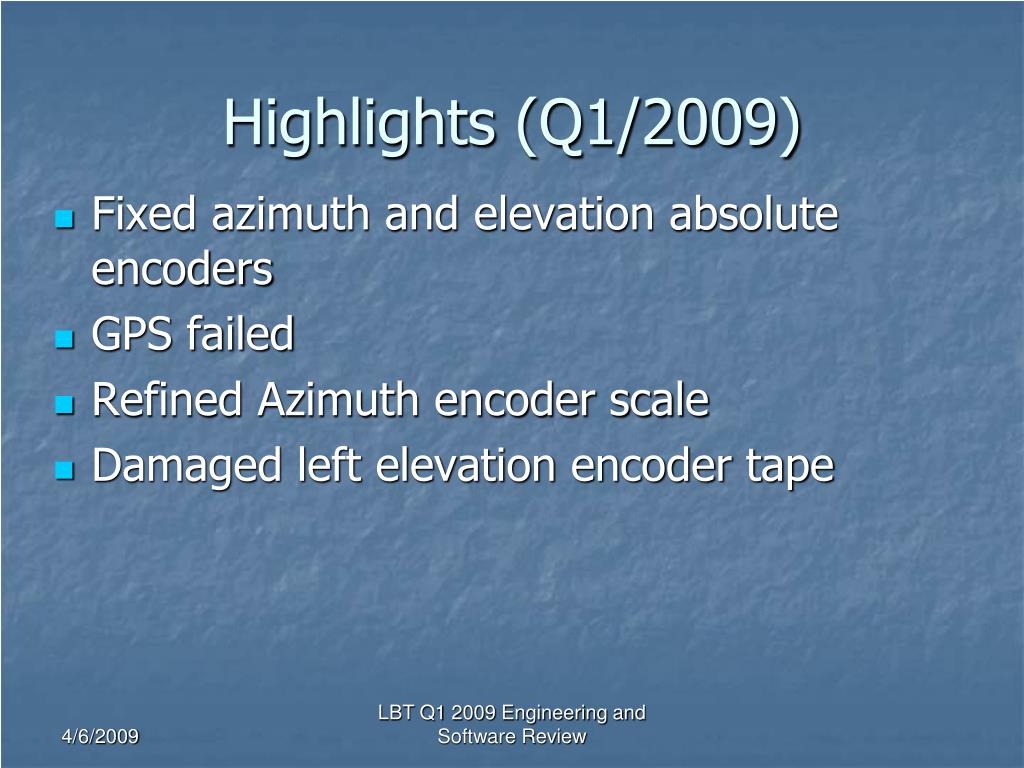 Highlights (Q1/2009)

- Fixed azimuth and elevation absolute encoders
- GPS failed
- Refined Azimuth encoder scale
- Damaged left elevation encoder tape

4/6/2009

LBT Q1 2009 Engineering and Software Review